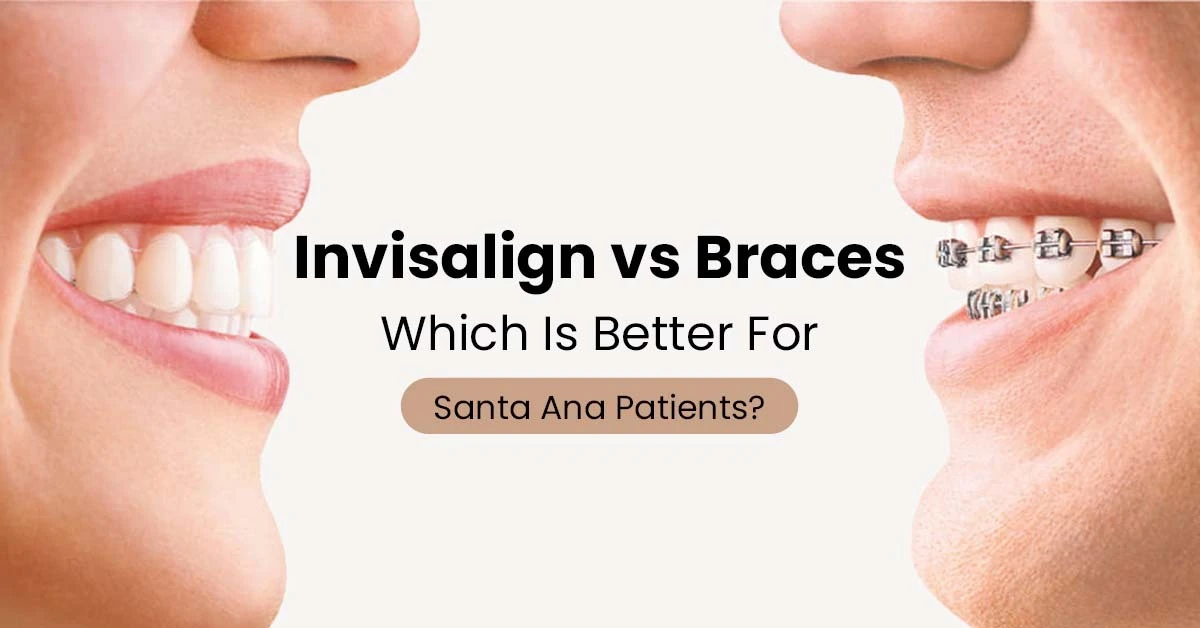 Invisalign vs Braces
Which Is Better For
Santa Ana Patients?